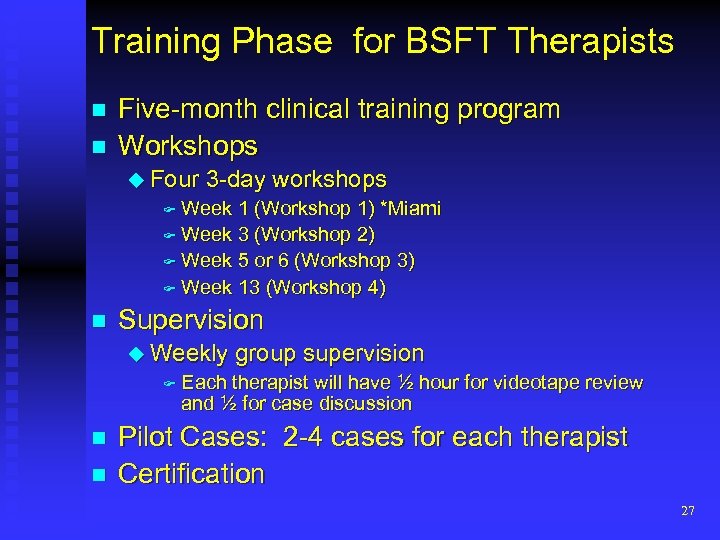 Training Phase for BSFT Therapists

Five-month clinical training program

Workshops

Four 3-day workshops

Week 1 (Workshop 1) *Miami

Week 3 (Workshop 2)

Week 5 or 6 (Workshop 3)

Week 13 (Workshop 4)

Supervision

Weekly group supervision

Each therapist will have ½ hour for videotape review and ½ for case discussion

Pilot Cases: 2-4 cases for each therapist

Certification

27